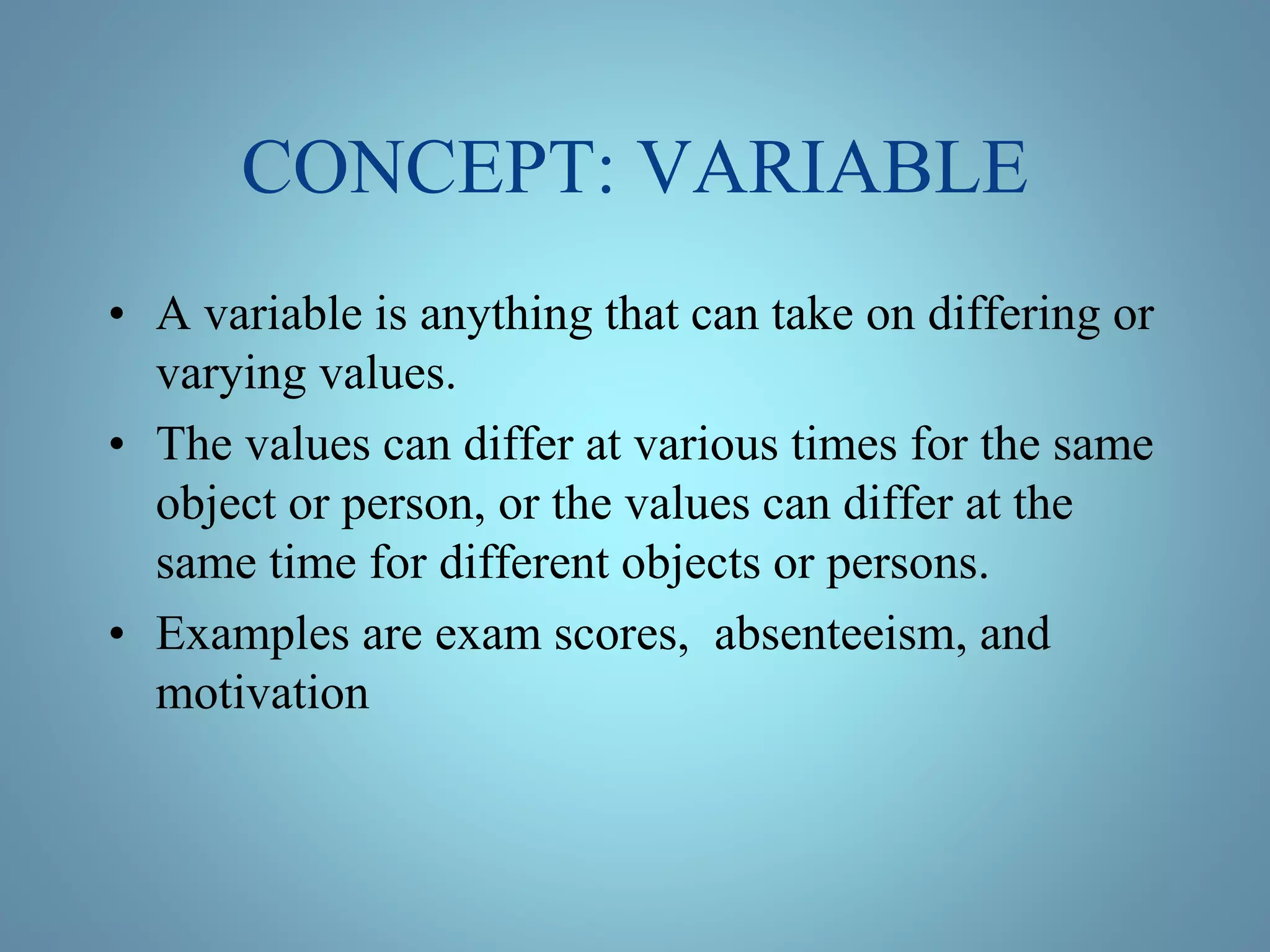 CONCEPT: VARIABLE

• A variable is anything that can take on differing or varying values.

• The values can differ at various times for the same object or person, or the values can differ at the same time for different objects or persons.

• Examples are exam scores,  absenteeism, and motivation